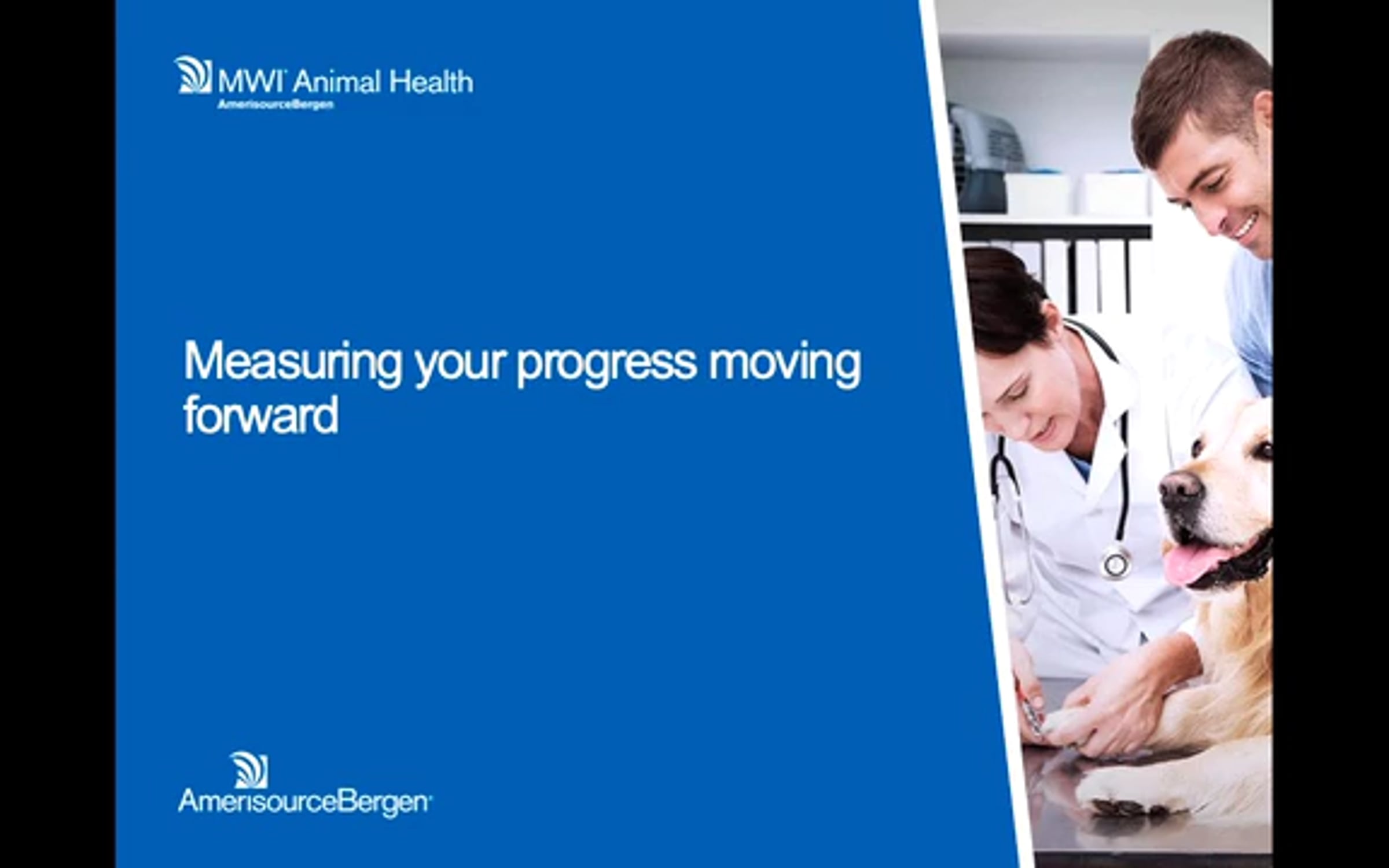 MWI Animal Health
AmerisourceBergen

Measuring your progress moving forward

AmerisourceBergen